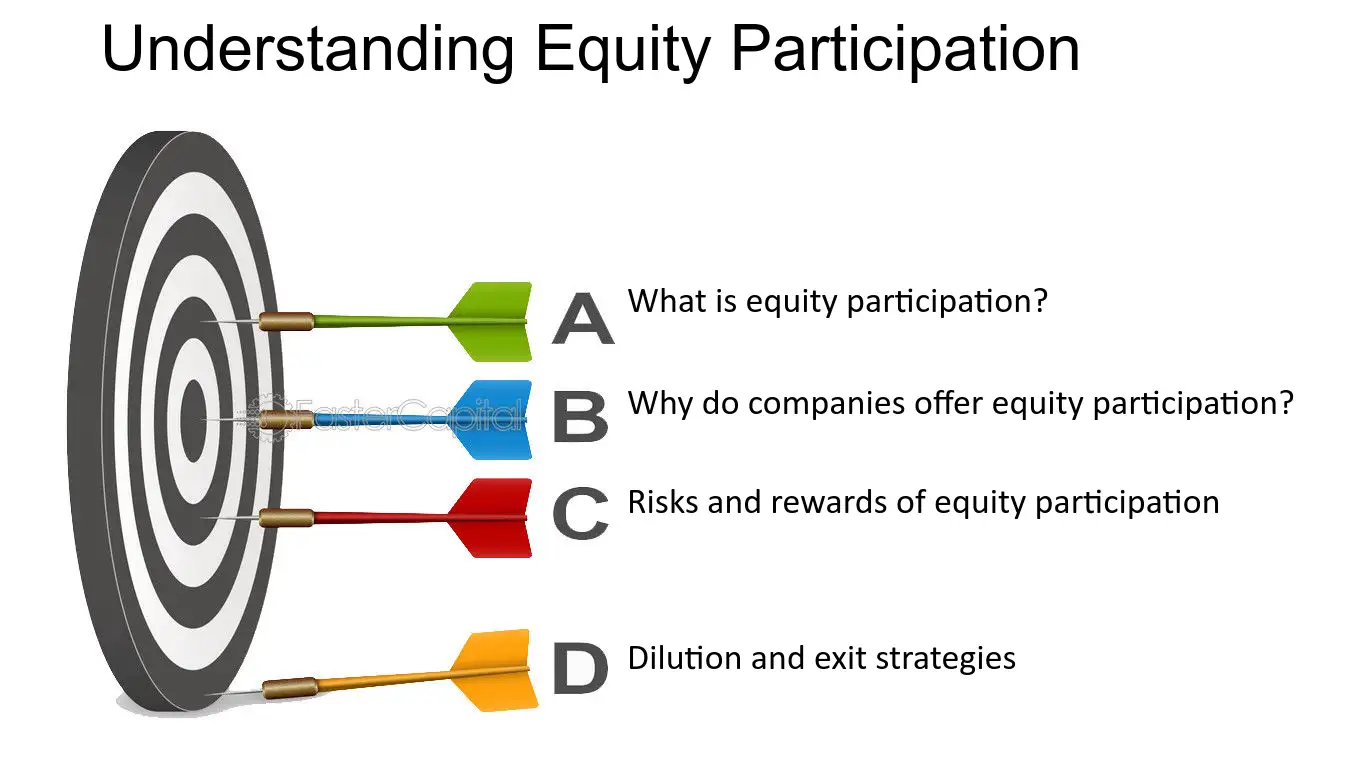 Understanding Equity Participation

A What is equity participation?

B Why do companies offer equity participation?

C Risks and rewards of equity participation

D Dilution and exit strategies

FasterCapital